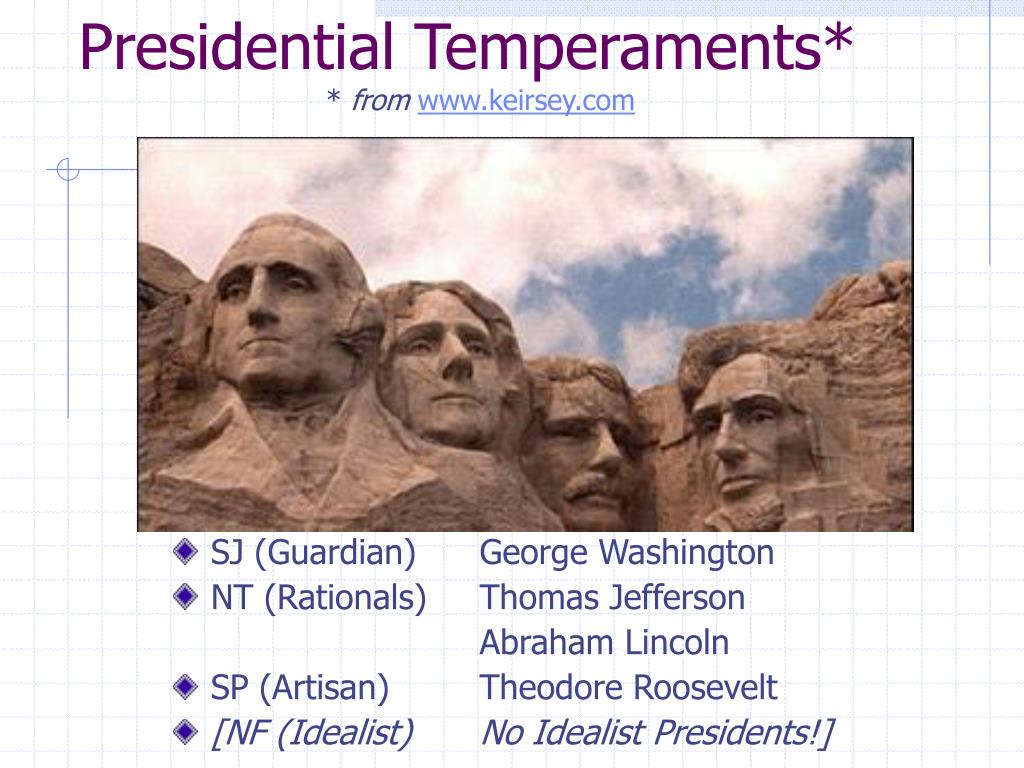 Presidential Temperaments*
* from www.keirsey.com

SJ (Guardian) George Washington
NT (Rationals) Thomas Jefferson
Abraham Lincoln
SP (Artisan) Theodore Roosevelt
[NF (Idealist) No Idealist Presidents!]